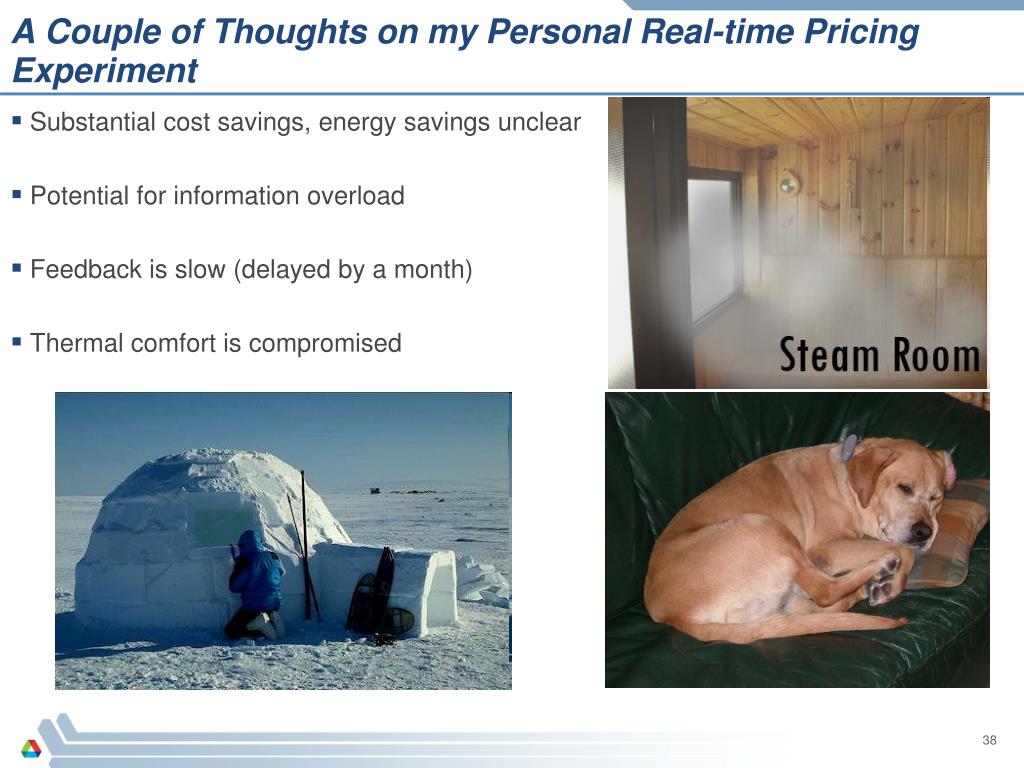 A Couple of Thoughts on my Personal Real-time Pricing Experiment

▪ Substantial cost savings, energy savings unclear

▪ Potential for information overload

▪ Feedback is slow (delayed by a month)

▪ Thermal comfort is compromised

Steam Room

38